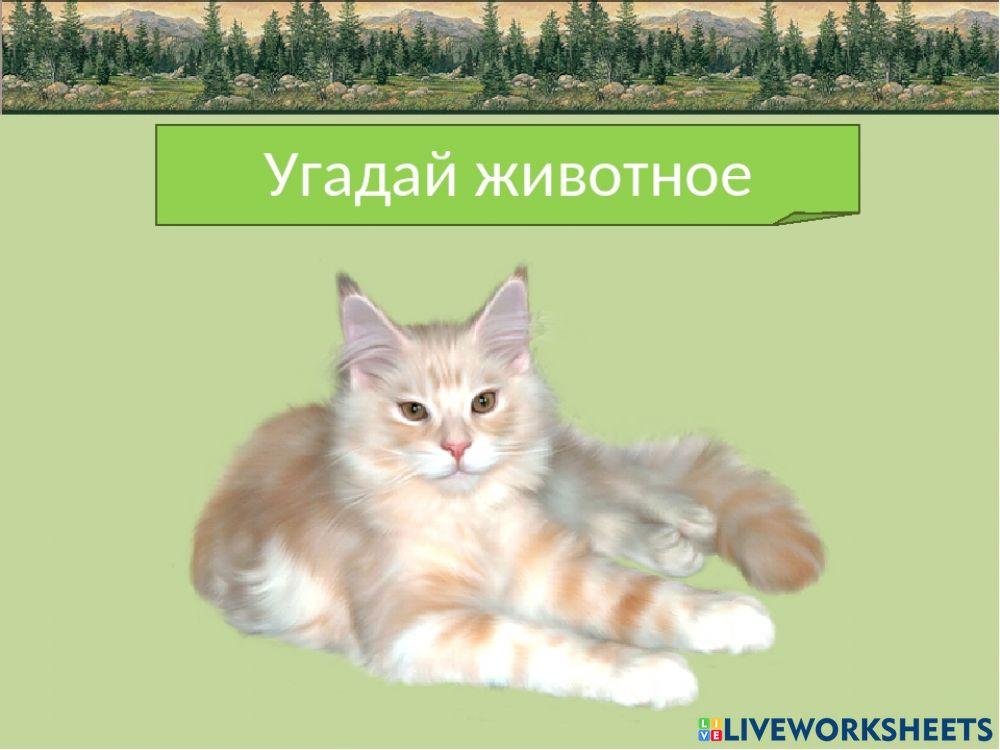 Угадай животное

LIVEWORKSHEETS